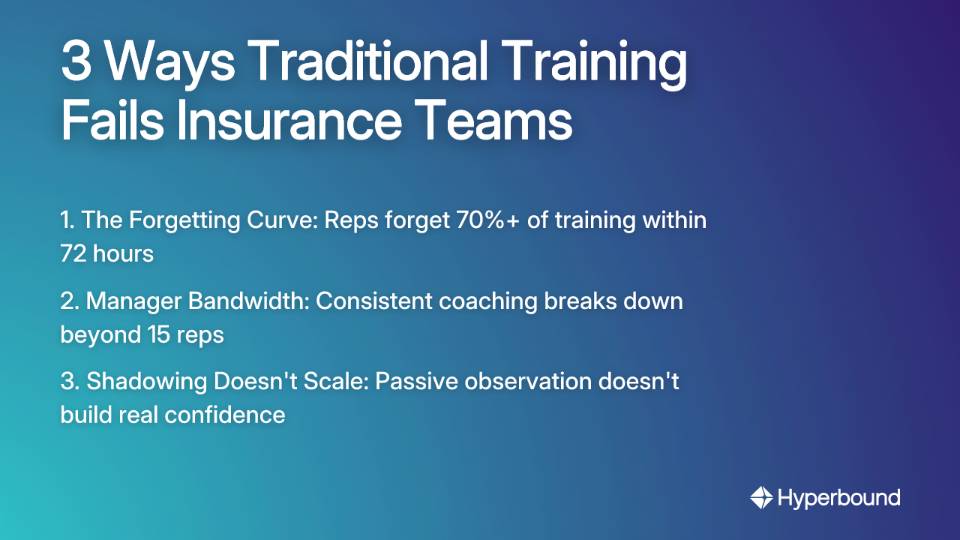 3 Ways Traditional Training Fails Insurance Teams

1. The Forgetting Curve: Reps forget 70%+ of training within 72 hours

2. Manager Bandwidth: Consistent coaching breaks down beyond 15 reps

3. Shadowing Doesn't Scale: Passive observation doesn't build real confidence

Hyperbound